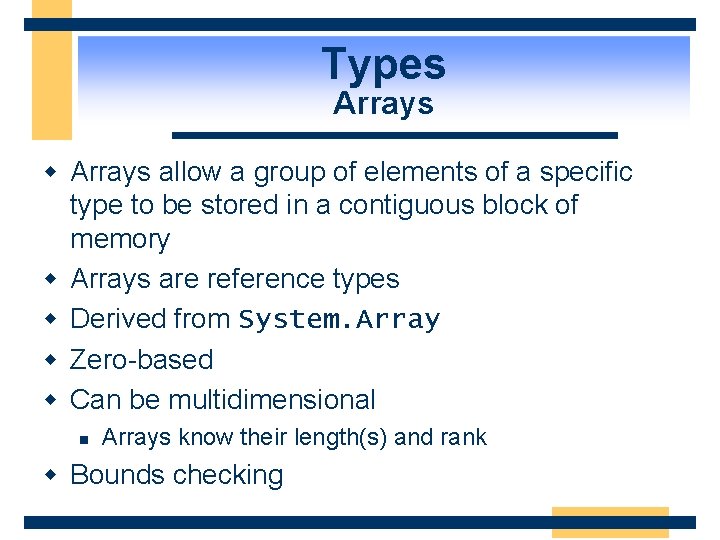 Types
Arrays

- Arrays allow a group of elements of a specific type to be stored in a contiguous block of memory
- Arrays are reference types
- Derived from System.Array
- Zero-based
- Can be multidimensional
  - Arrays know their length(s) and rank
- Bounds checking